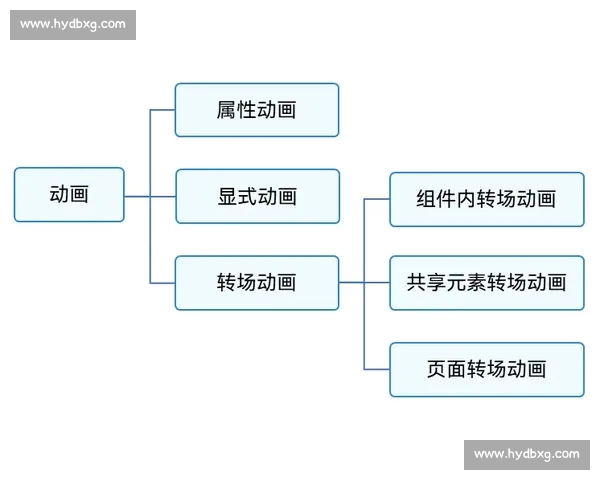 www.hydbxg.com

动画

属性动画

显式动画

转场动画

组件内转场动画

共享元素转场动画

页面转场动画

www.hydbxg.com